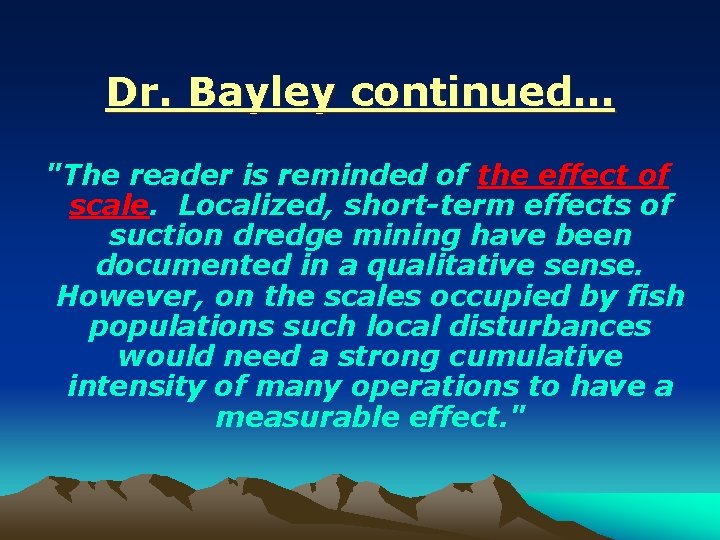 Dr. Bayley continued…

"The reader is reminded of the effect of scale. Localized, short-term effects of suction dredge mining have been documented in a qualitative sense. However, on the scales occupied by fish populations such local disturbances would need a strong cumulative intensity of many operations to have a measurable effect."